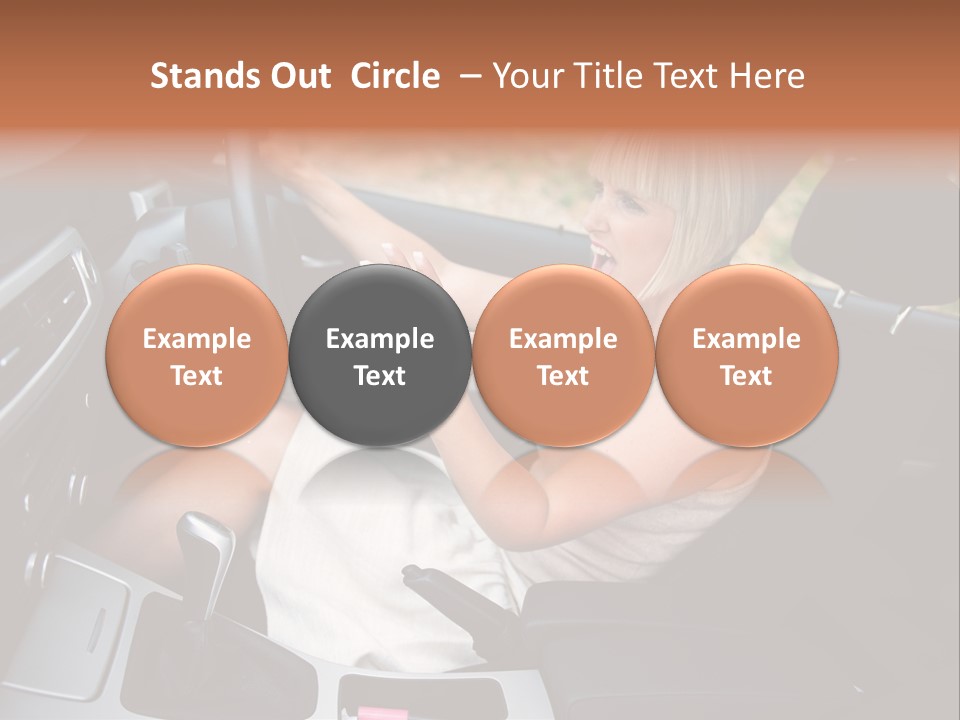 Stands Out Circle – Your Title Text Here

Example Text

Example Text

Example Text

Example Text